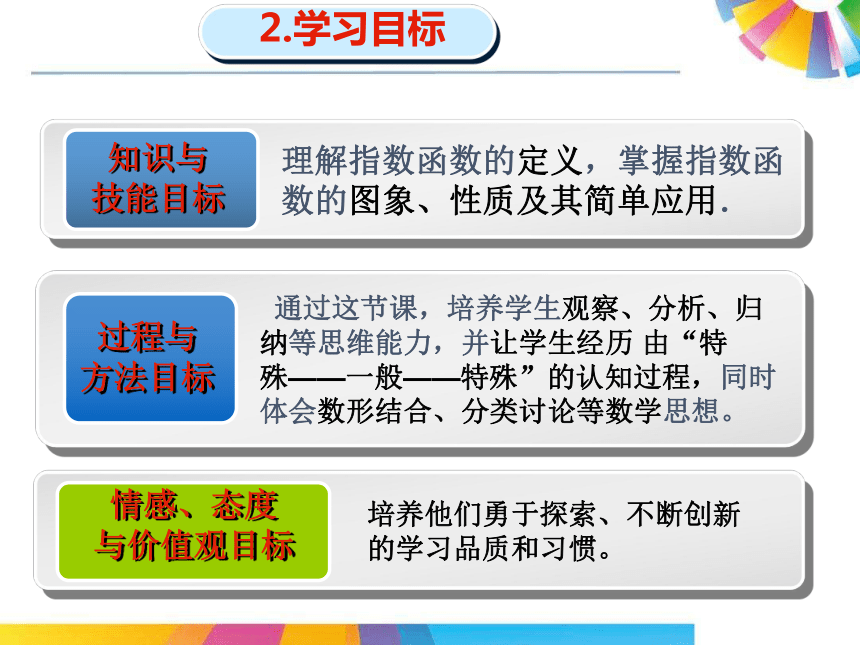 2.学习目标

知识与技能目标

理解指数函数的定义，掌握指数函数的图象、性质及其简单应用.

过程与方法目标

通过这节课，培养学生观察、分析、归纳等思维能力，并让学生经历 由“特殊——一般——特殊”的认知过程，同时体会数形结合、分类讨论等数学思想。

情感、态度与价值观目标

培养他们勇于探索、不断创新的学习品质和习惯。